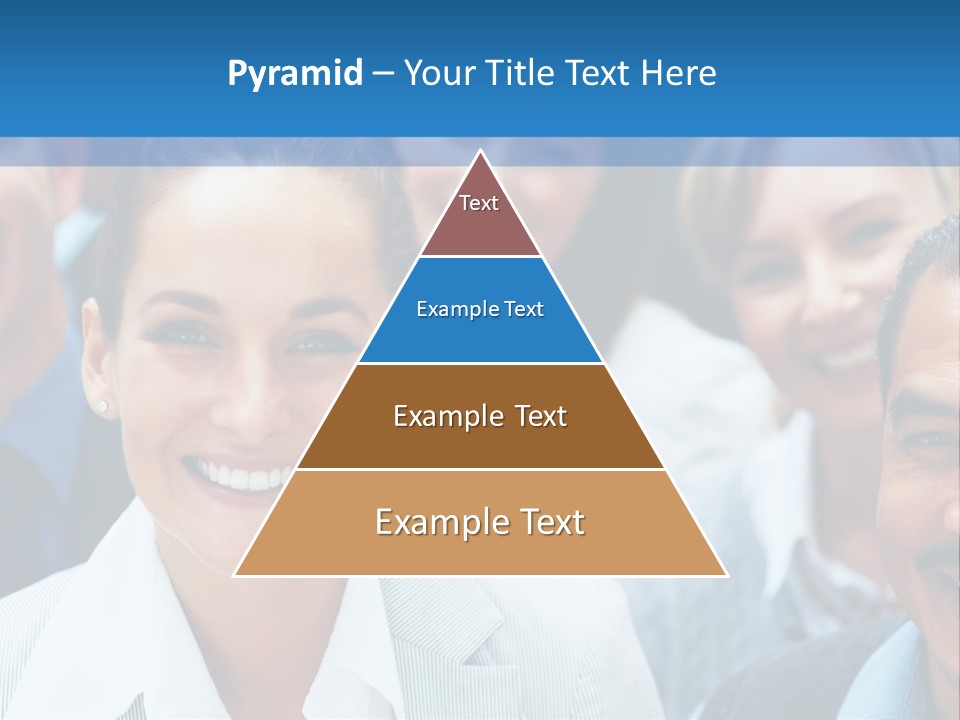 Pyramid – Your Title Text Here

Text

Example Text

Example Text

Example Text